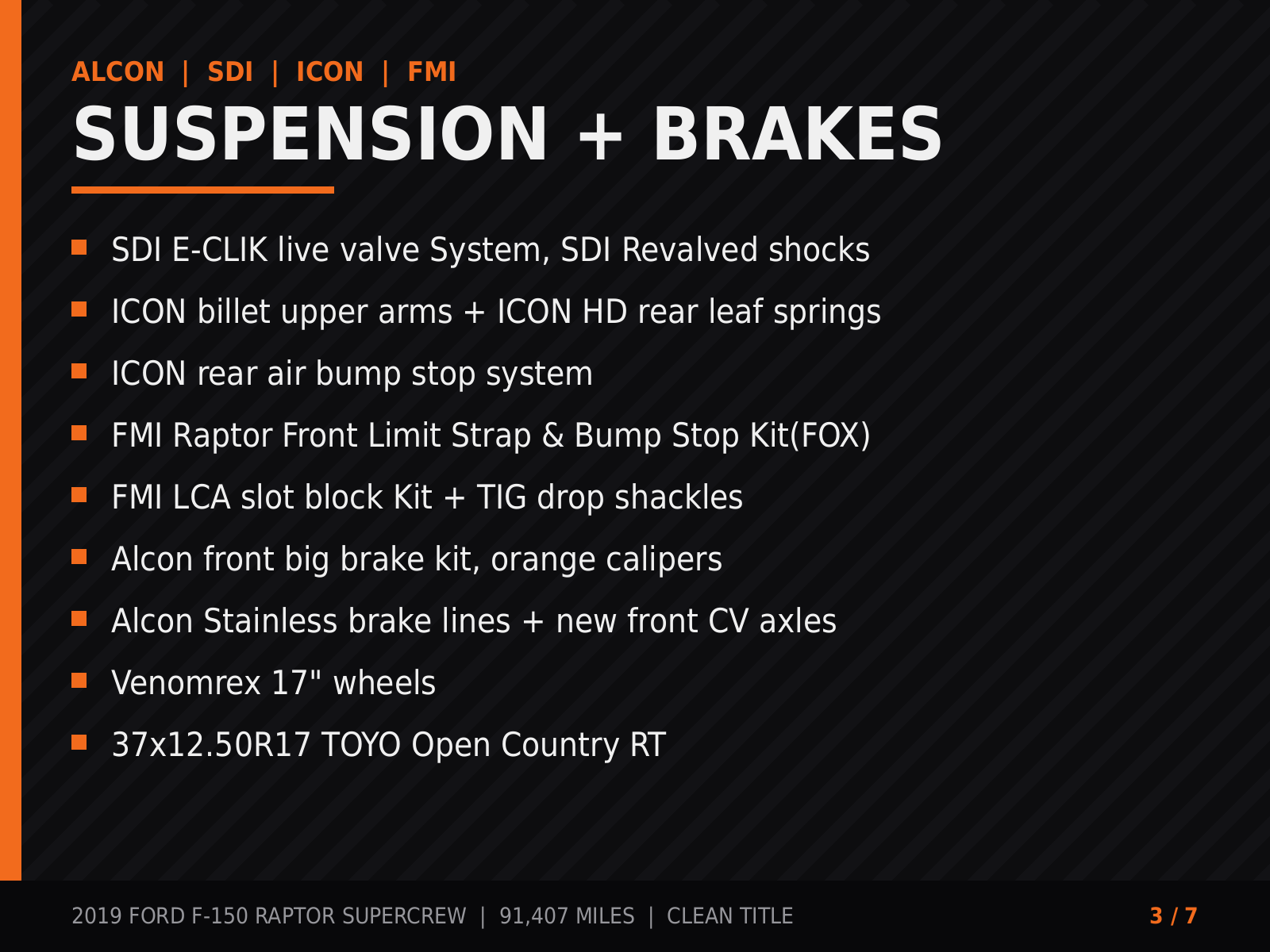 ALCON | SDI | ICON | FMI

SUSPENSION + BRAKES

• SDI E-CLIK live valve System, SDI Revalved shocks
• ICON billet upper arms + ICON HD rear leaf springs
• ICON rear air bump stop system
• FMI Raptor Front Limit Strap & Bump Stop Kit(FOX)
• FMI LCA slot block Kit + TIG drop shackles
• Alcon front big brake kit, orange calipers
• Alcon Stainless brake lines + new front CV axles
• Venomrex 17" wheels
• 37x12.50R17 TOYO Open Country RT

2019 FORD F-150 RAPTOR SUPERCREW | 91,407 MILES | CLEAN TITLE

3 / 7